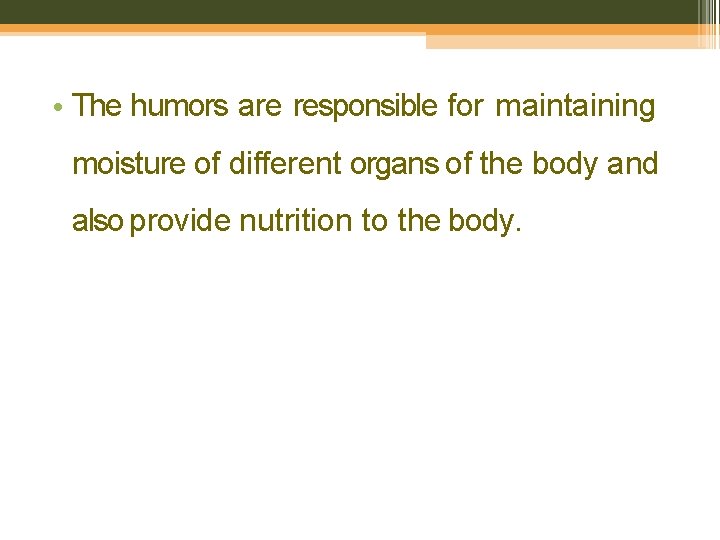 • The humors are responsible for maintaining moisture of different organs of the body and also provide nutrition to the body.